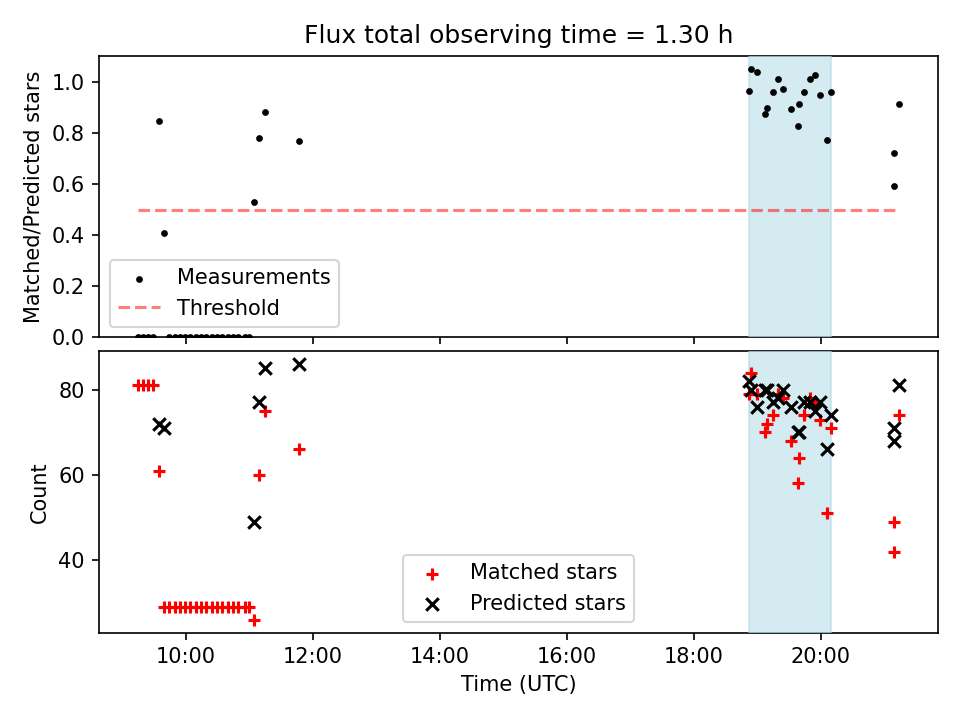 Flux total observing time = 1.30 h

Matched/Predicted stars

1.0
0.8
0.6
0.4
0.2
0.0

Measurements
Threshold

Count

80
60
40

Matched stars
Predicted stars

10:00
12:00
14:00
16:00
18:00
20:00

Time (UTC)